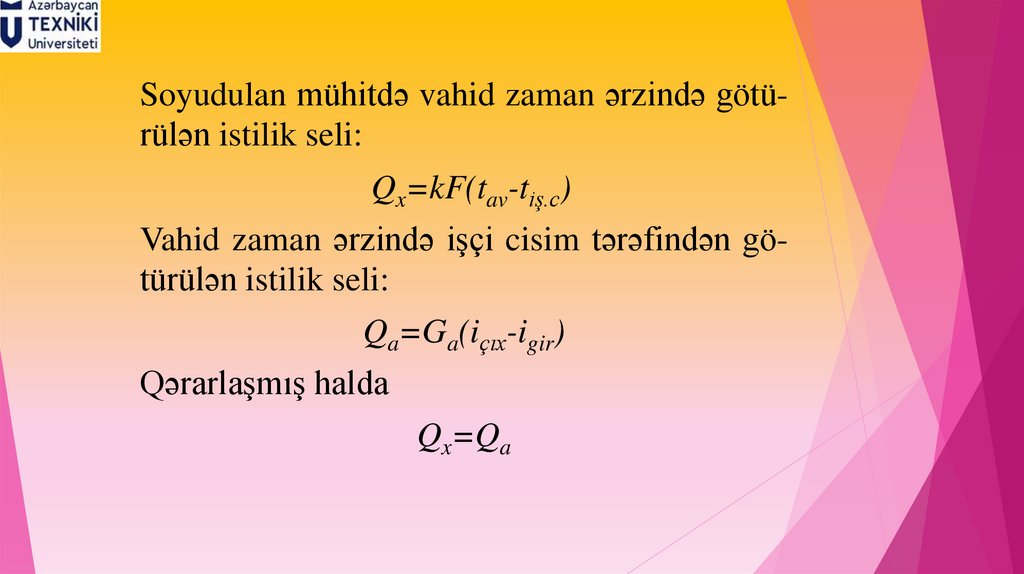 Azərbaycan TEXNİKİ Universiteti

Soyudulan mühitdə vahid zaman ərzində götürülən istilik seli:

$Q_x=kF(t_{av}-t_{iş.c})$

Vahid zaman ərzində işçi cisim tərəfindən götürülən istilik seli:

$Q_a=G_a(i_{çıx}-i_{gir})$

Qərarlaşmış halda

$Q_x=Q_a$